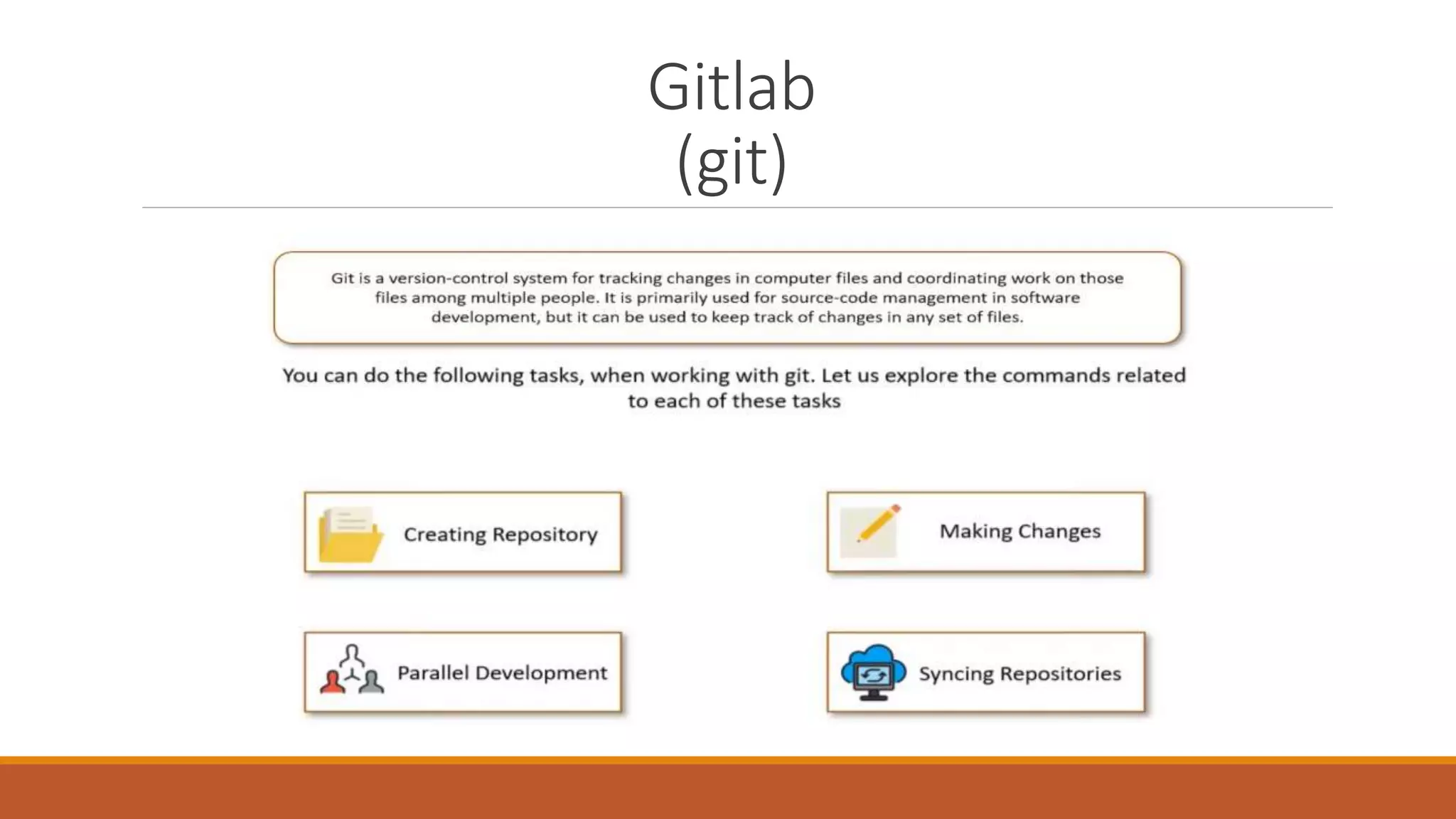 Gitlab
(git)

Git is a version-control system for tracking changes in computer files and coordinating work on those files among multiple people. It is primarily used for source-code management in software development, but it can be used to keep track of changes in any set of files.

You can do the following tasks, when working with git. Let us explore the commands related to each of these tasks

Creating Repository

Making Changes

Parallel Development

Syncing Repositories